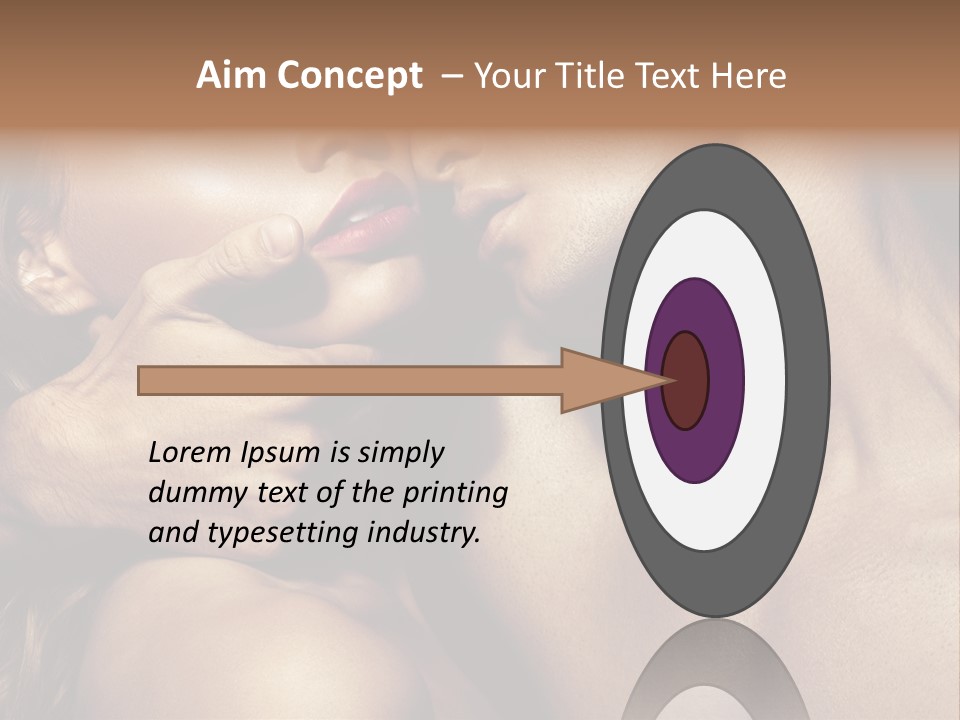 Aim Concept – Your Title Text Here

Lorem Ipsum is simply dummy text of the printing and typesetting industry.